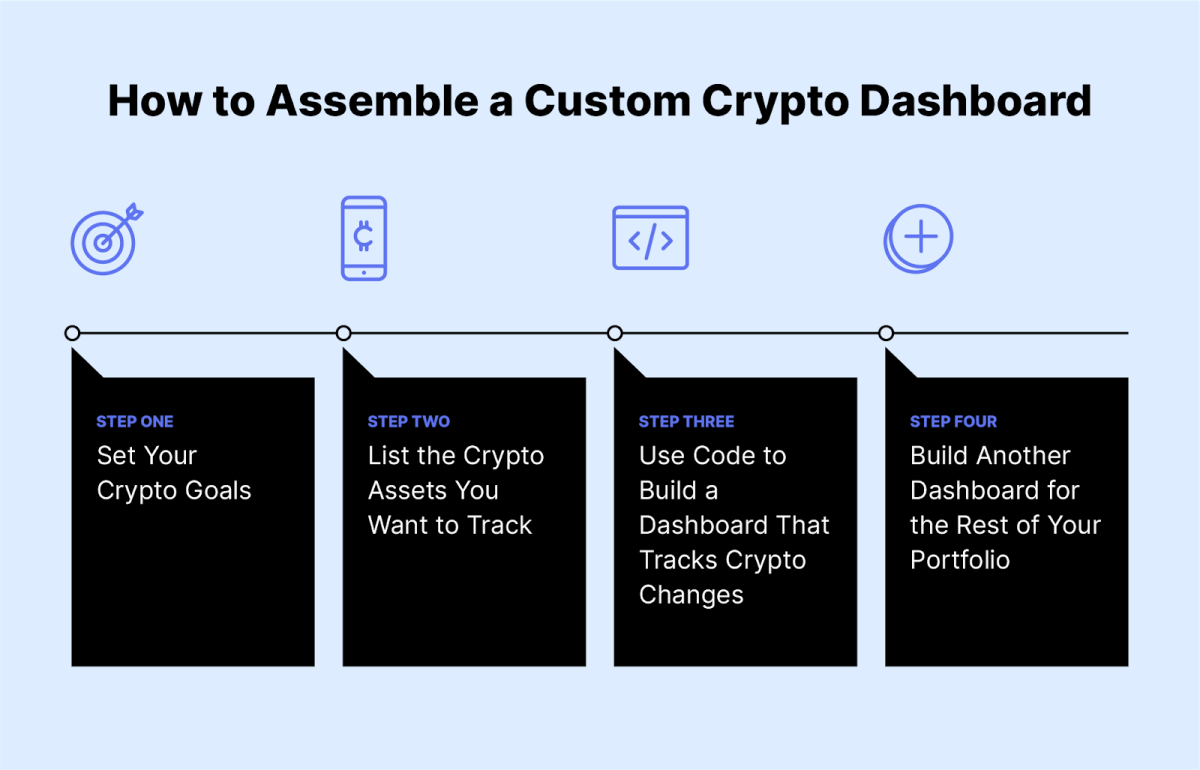 How to Assemble a Custom Crypto Dashboard

STEP ONE
Set Your Crypto Goals

STEP TWO
List the Crypto Assets You Want to Track

STEP THREE
Use Code to Build a Dashboard That Tracks Crypto Changes

STEP FOUR
Build Another Dashboard for the Rest of Your Portfolio